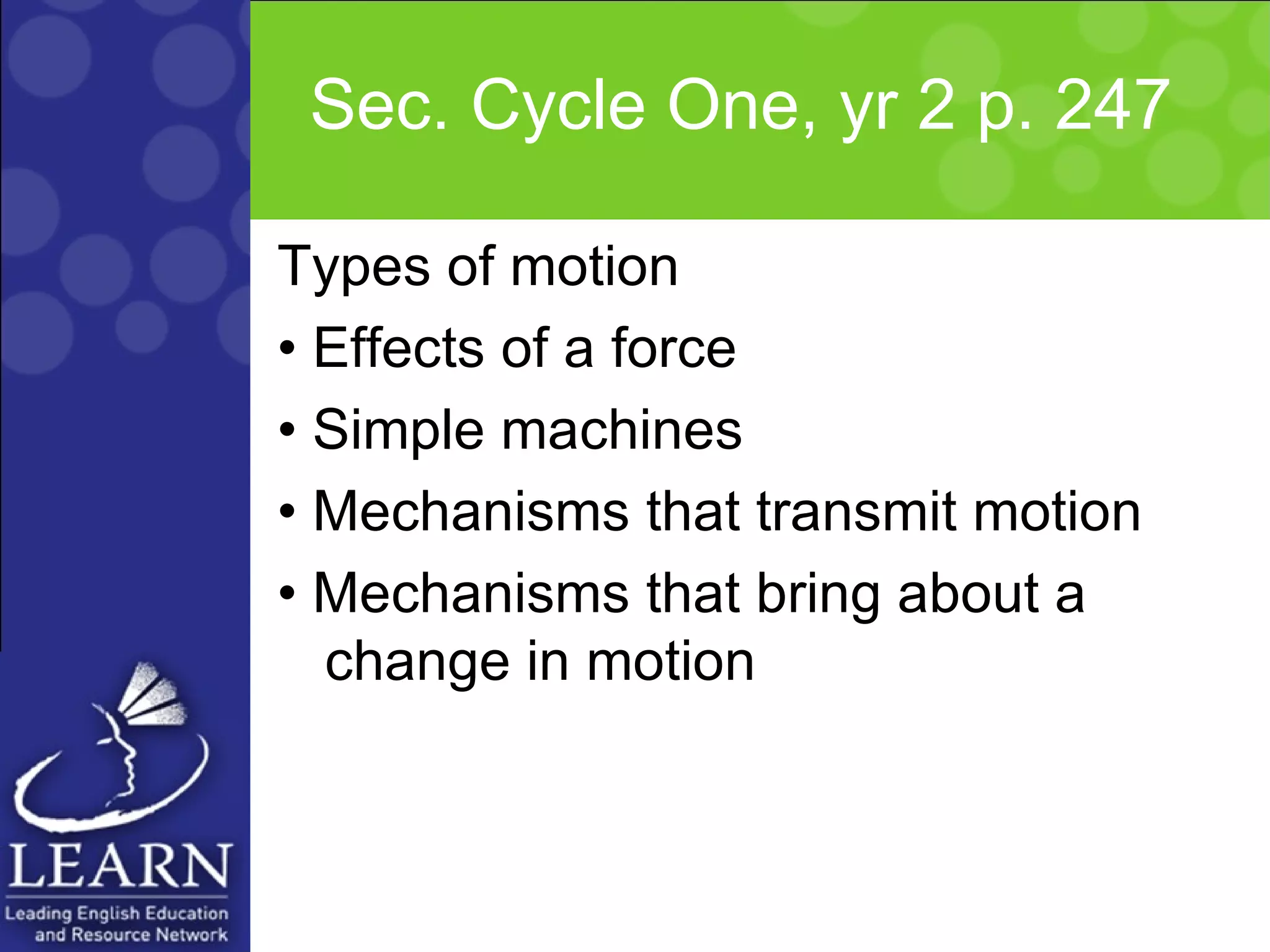 Sec. Cycle One, yr 2 p. 247

Types of motion

• Effects of a force
• Simple machines
• Mechanisms that transmit motion
• Mechanisms that bring about a change in motion

LEARN
Leading English Education and Resource Network